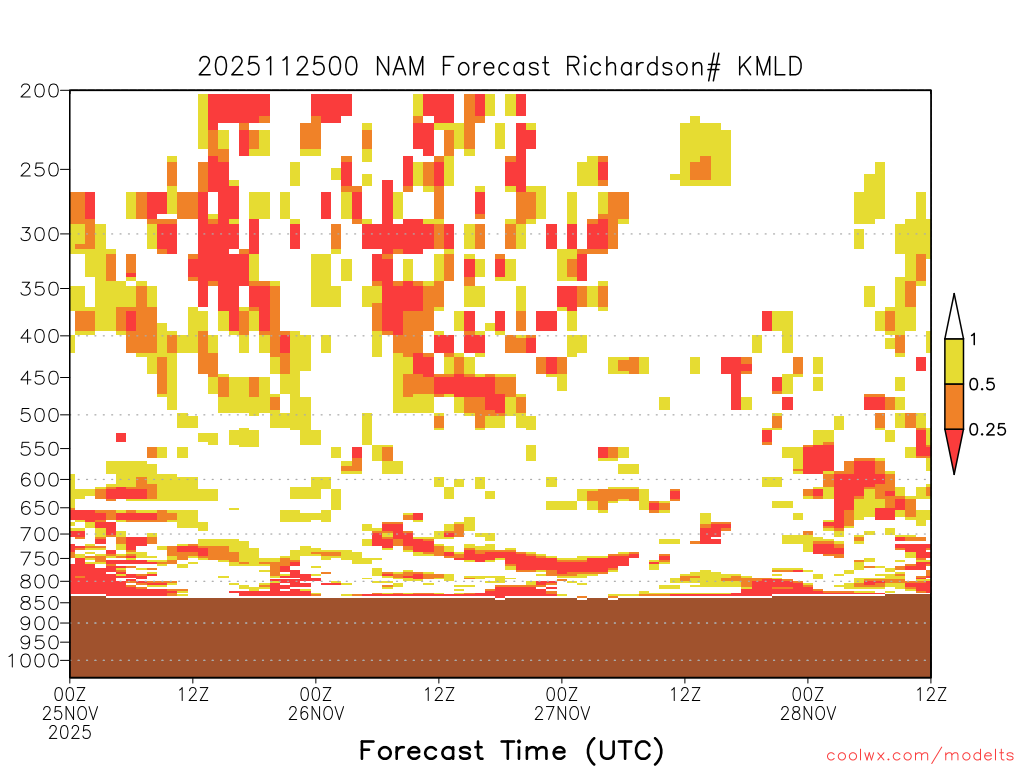 2025112500 NAM Forecast Richardson# KMLD

200
250
300
350
400
450
500
550
600
650
700
750
800
850
900
950
1000

1
0.5
0.25

00Z 25NOV 2025
12Z
00Z 26NOV
12Z
00Z 27NOV
12Z
00Z 28NOV
12Z

Forecast Time (UTC)

coolwx.com/modelts